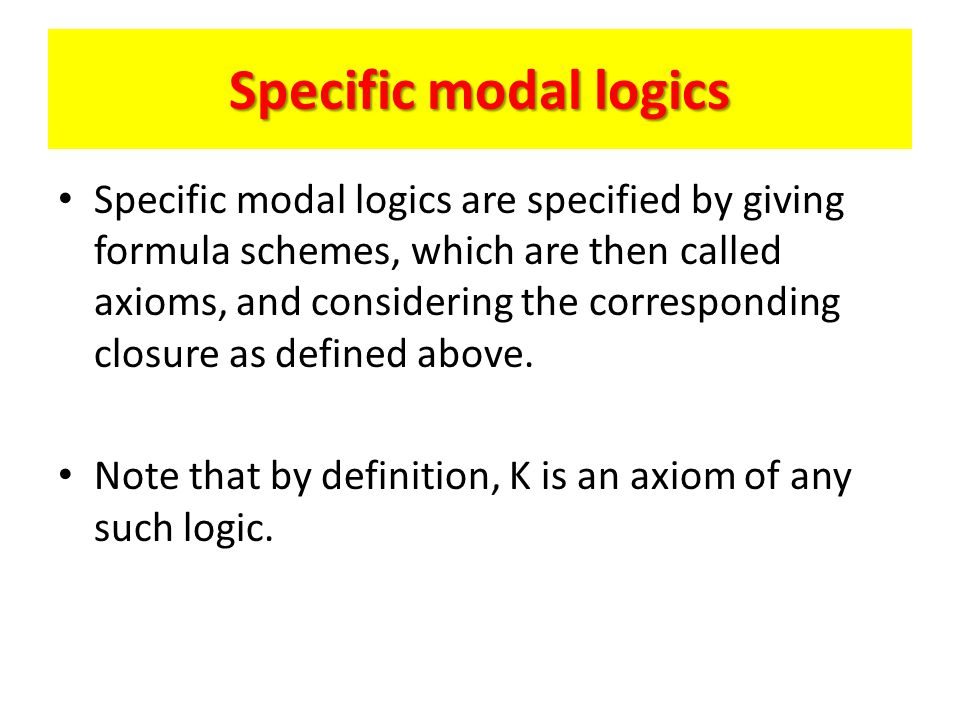 Specific modal logics

• Specific modal logics are specified by giving formula schemes, which are then called axioms, and considering the corresponding closure as defined above.

• Note that by definition, K is an axiom of any such logic.